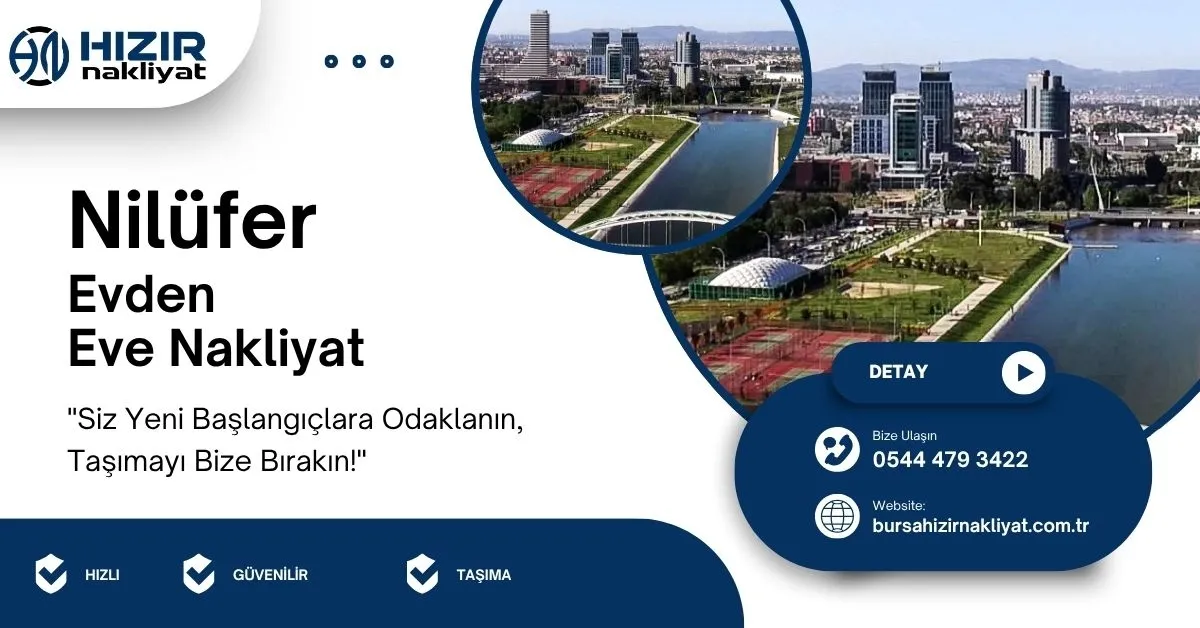 HIZIR nakliyat

Nilüfer

Evden Eve Nakliyat

"Siz Yeni Başlangıçlara Odaklanın, Taşımayı Bize Bırakın!"

DETAY

Bize Ulaşın
0544 479 3422

Website:
bursahizirnakliyat.com.tr

HIZLI

GÜVENİLİR

TAŞIMA